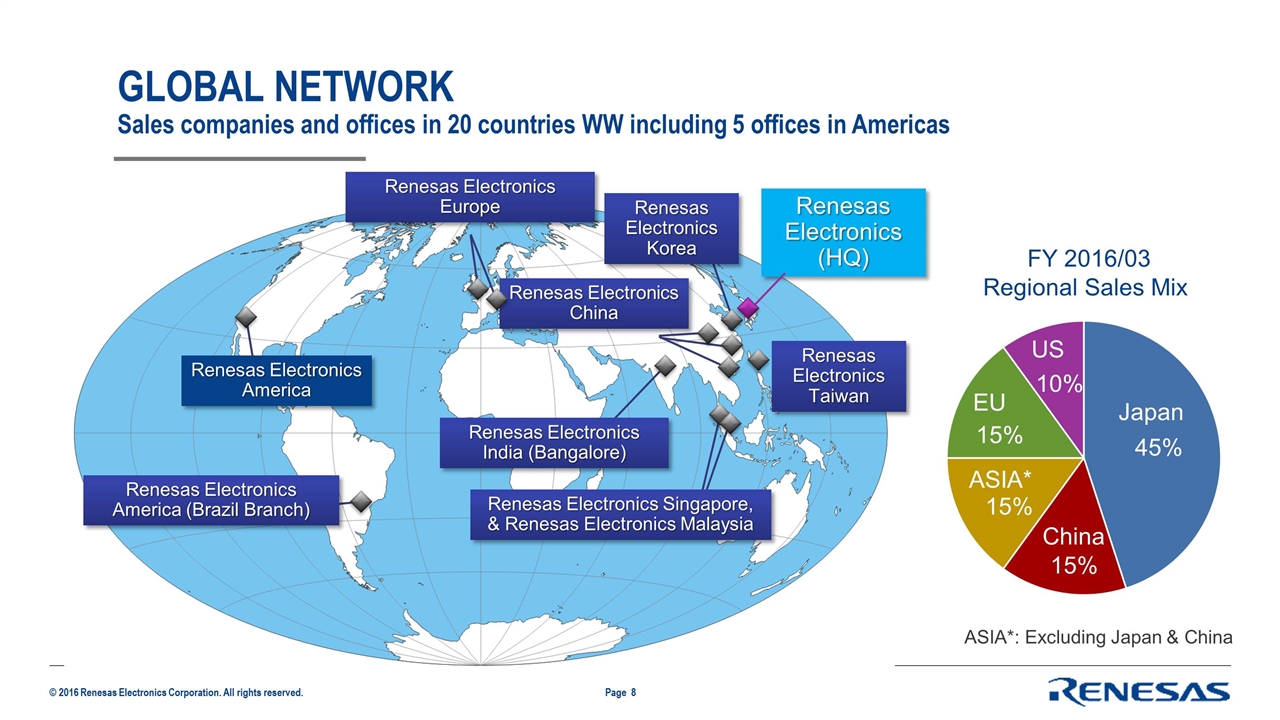 GLOBAL NETWORK
Sales companies and offices in 20 countries WW including 5 offices in Americas

Renesas Electronics Europe

Renesas Electronics Korea

Renesas Electronics (HQ)

Renesas Electronics China

Renesas Electronics America

Renesas Electronics Taiwan

Renesas Electronics India (Bangalore)

Renesas Electronics America (Brazil Branch)

Renesas Electronics Singapore, & Renesas Electronics Malaysia

FY 2016/03
Regional Sales Mix

US 10%
EU 15%
Japan 45%
ASIA* 15%
China 15%

ASIA*: Excluding Japan & China

© 2016 Renesas Electronics Corporation. All rights reserved.

Page 8

RENESAS